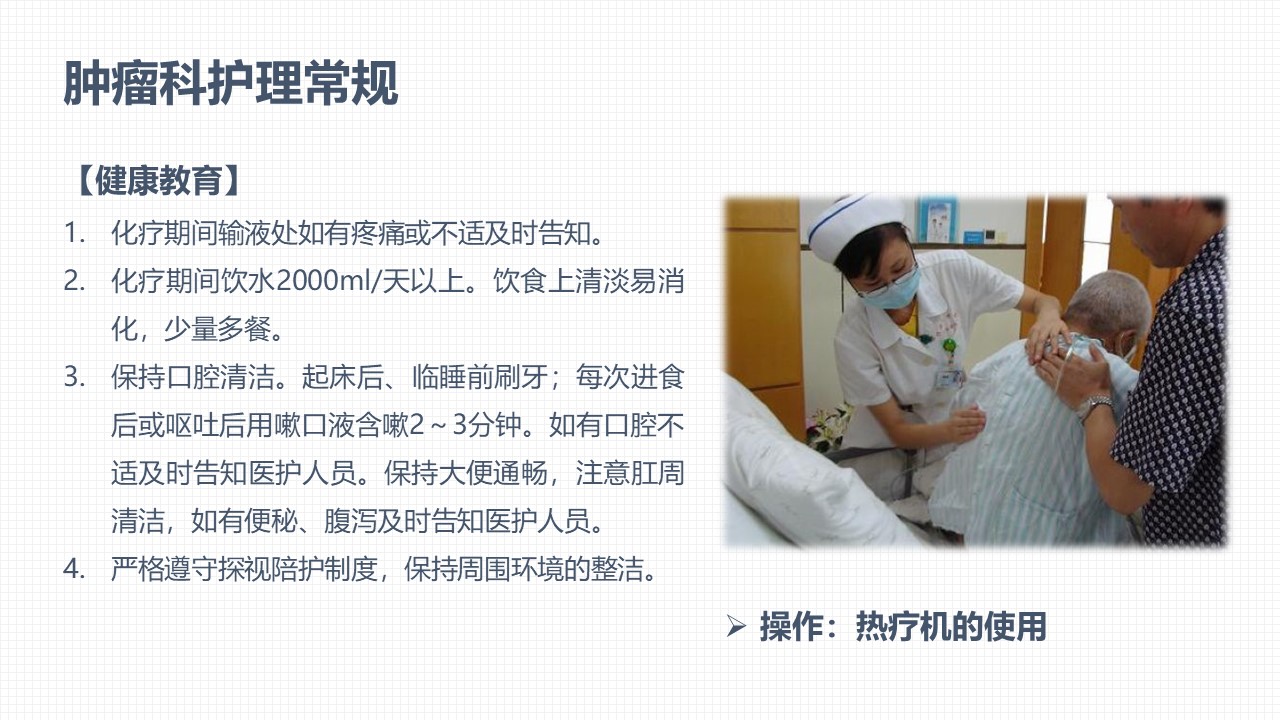 肿瘤科护理常规

【健康教育】

1. 化疗期间输液处如有疼痛或不适及时告知。
2. 化疗期间饮水2000ml/天以上。饮食上清淡易消化，少量多餐。
3. 保持口腔清洁。起床后、临睡前刷牙；每次进食后或呕吐后用嗽口液含嗽2～3分钟。如有口腔不适及时告知医护人员。保持大便通畅，注意肛周清洁，如有便秘、腹泻及时告知医护人员。
4. 严格遵守探视陪护制度，保持周围环境的整洁。

➢ 操作：热疗机的使用